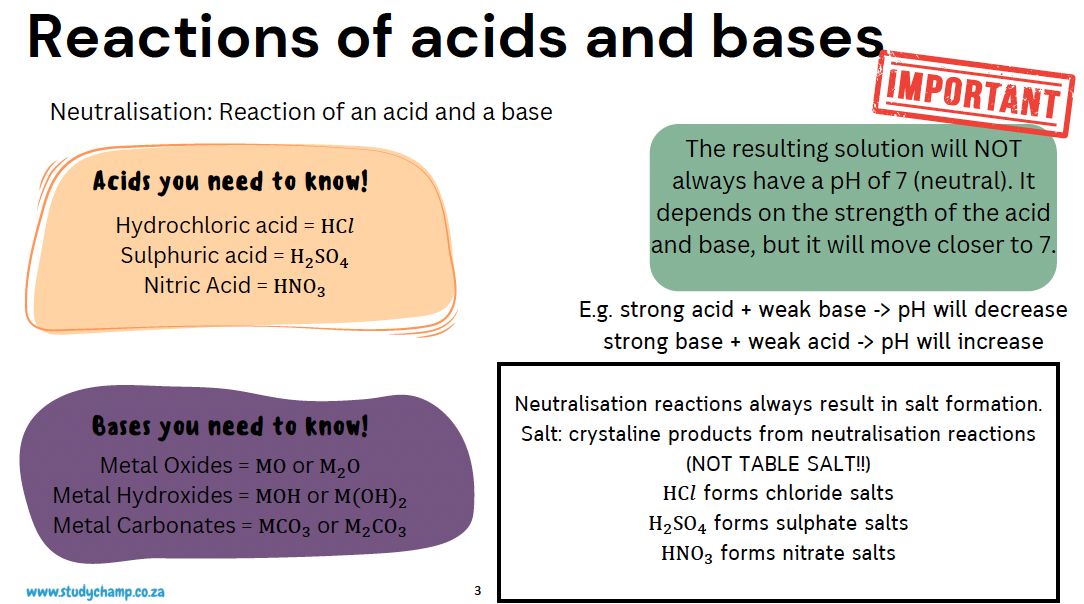 Reactions of acids and bases

IMPORTANT

Neutralisation: Reaction of an acid and a base

Acids you need to know!

Hydrochloric acid = $HCl$
Sulphuric acid = $H_2SO_4$
Nitric Acid = $HNO_3$

The resulting solution will NOT always have a pH of 7 (neutral). It depends on the strength of the acid and base, but it will move closer to 7.

E.g. strong acid + weak base -> pH will decrease
strong base + weak acid -> pH will increase

Bases you need to know!

Metal Oxides = $MO$ or $M_2O$
Metal Hydroxides = $MOH$ or $M(OH)_2$
Metal Carbonates = $MCO_3$ or $M_2CO_3$

Neutralisation reactions always result in salt formation.
Salt: crystaline products from neutralisation reactions (NOT TABLE SALT!!)
$HCl$ forms chloride salts
$H_2SO_4$ forms sulphate salts
$HNO_3$ forms nitrate salts

www.studychamp.co.za

3